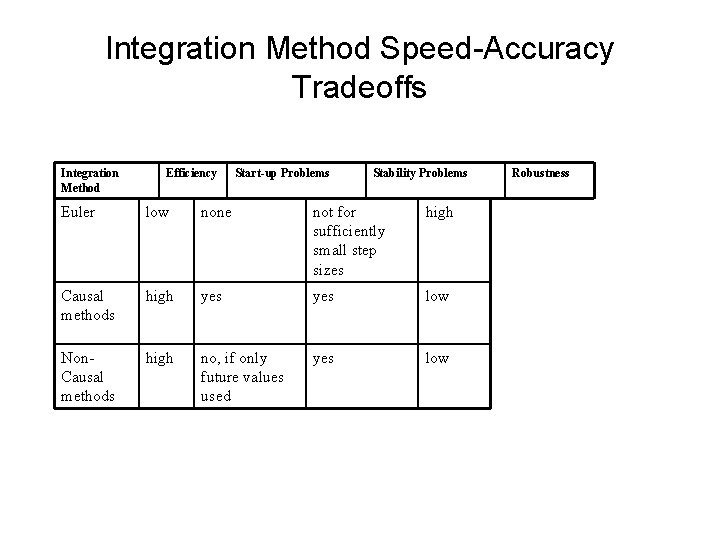 Integration Method Speed-Accuracy Tradeoffs

| Integration Method | Efficiency | Start-up Problems | Stability Problems | Robustness |
|---|---|---|---|---|
| Euler | low | none | not for sufficiently small step sizes | high |
| Causal methods | high | yes | yes | low |
| Non-Causal methods | high | no, if only future values used | yes | low |